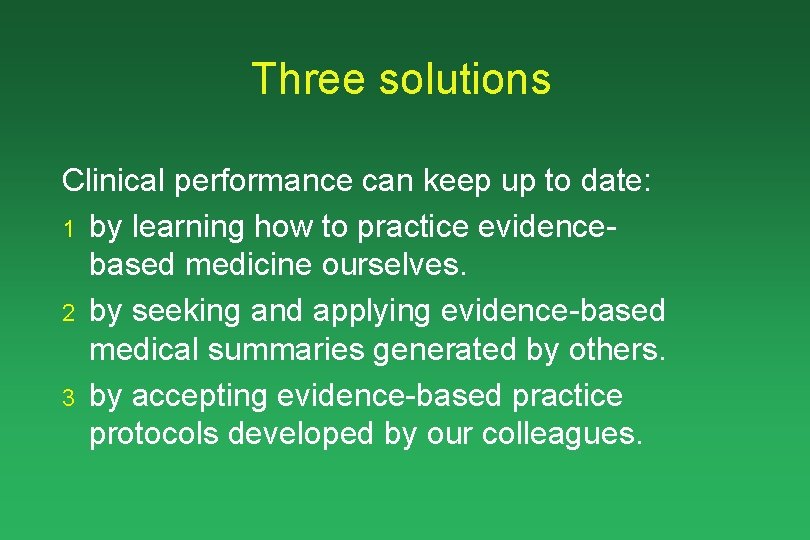 Three solutions

Clinical performance can keep up to date:

1 by learning how to practice evidence-based medicine ourselves.

2 by seeking and applying evidence-based medical summaries generated by others.

3 by accepting evidence-based practice protocols developed by our colleagues.